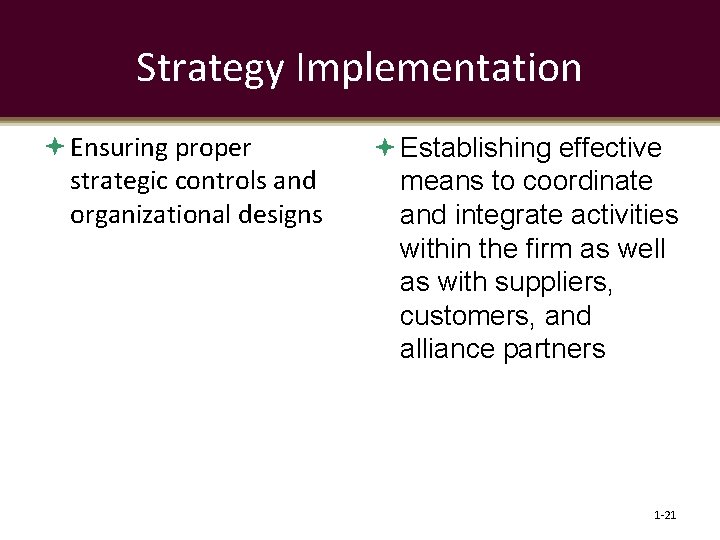 Strategy Implementation

Ensuring proper strategic controls and organizational designs

Establishing effective means to coordinate and integrate activities within the firm as well as with suppliers, customers, and alliance partners

1-21